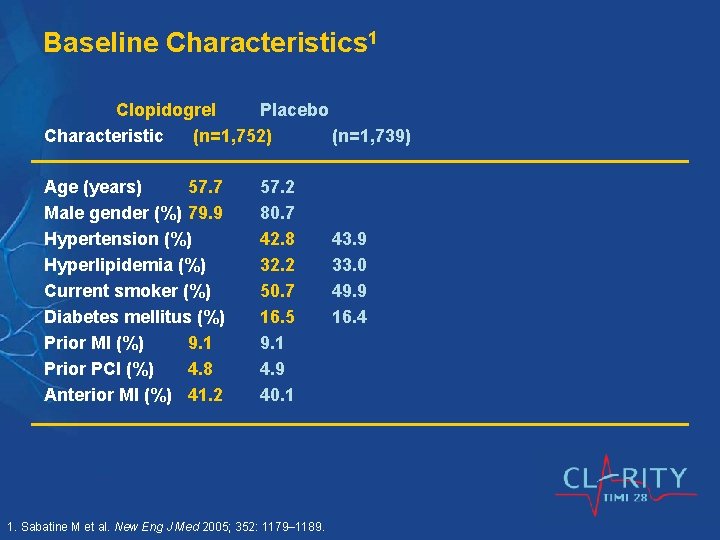 Baseline Characteristics$^1$

| Characteristic | Clopidogrel (n=1,752) | Placebo (n=1,739) |
|---|---|---|
| Age (years) | 57.7 | 57.2 |
| Male gender (%) | 79.9 | 80.7 |
| Hypertension (%) | 42.8 | 43.9 |
| Hyperlipidemia (%) | 32.2 | 33.0 |
| Current smoker (%) | 50.7 | 49.9 |
| Diabetes mellitus (%) | 16.5 | 16.4 |
| Prior MI (%) | 9.1 | 9.1 |
| Prior PCI (%) | 4.8 | 4.9 |
| Anterior MI (%) | 41.2 | 40.1 |

CLARITY TIMI 28

1. Sabatine M et al. New Eng J Med 2005; 352: 1179–1189.